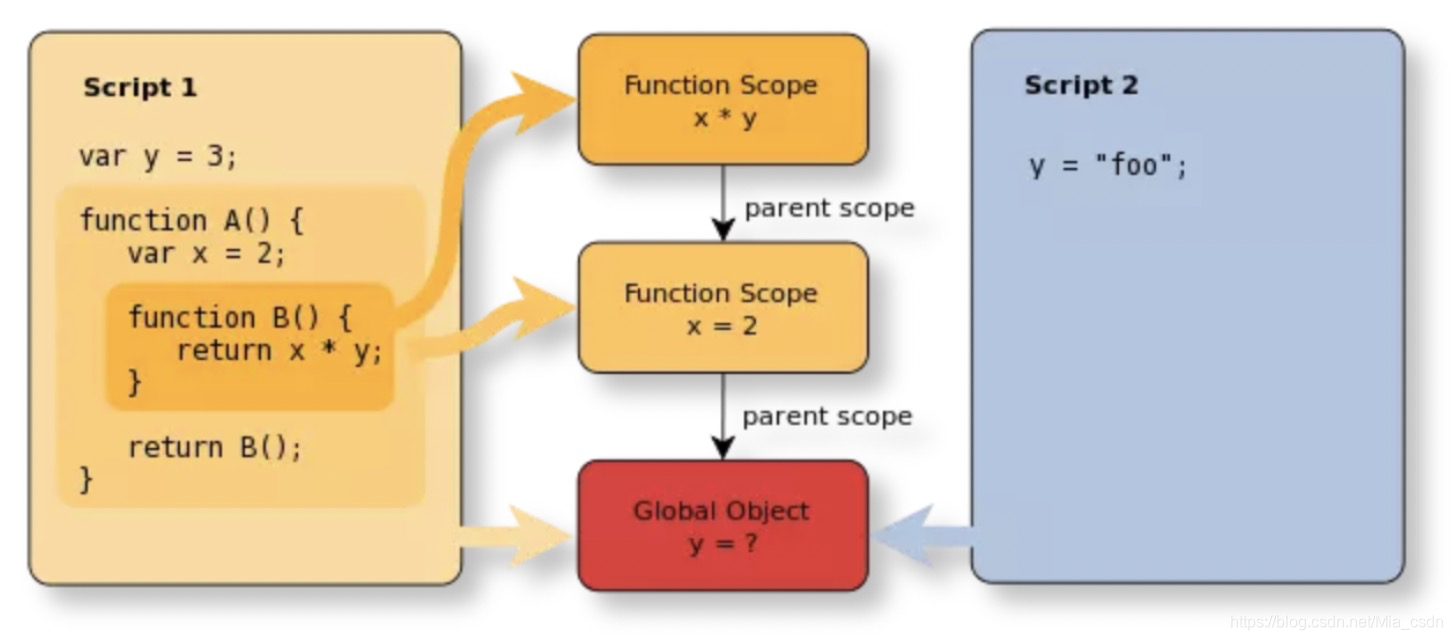 Script 1

var y = 3;

function A() {
var x = 2;

function B() {
return x * y;
}

return B();
}

Function Scope
x * y

parent scope

Function Scope
x = 2

parent scope

Global Object
y = ?

Script 2

y = "foo";

https://blog.csdn.net/Mia_csdn